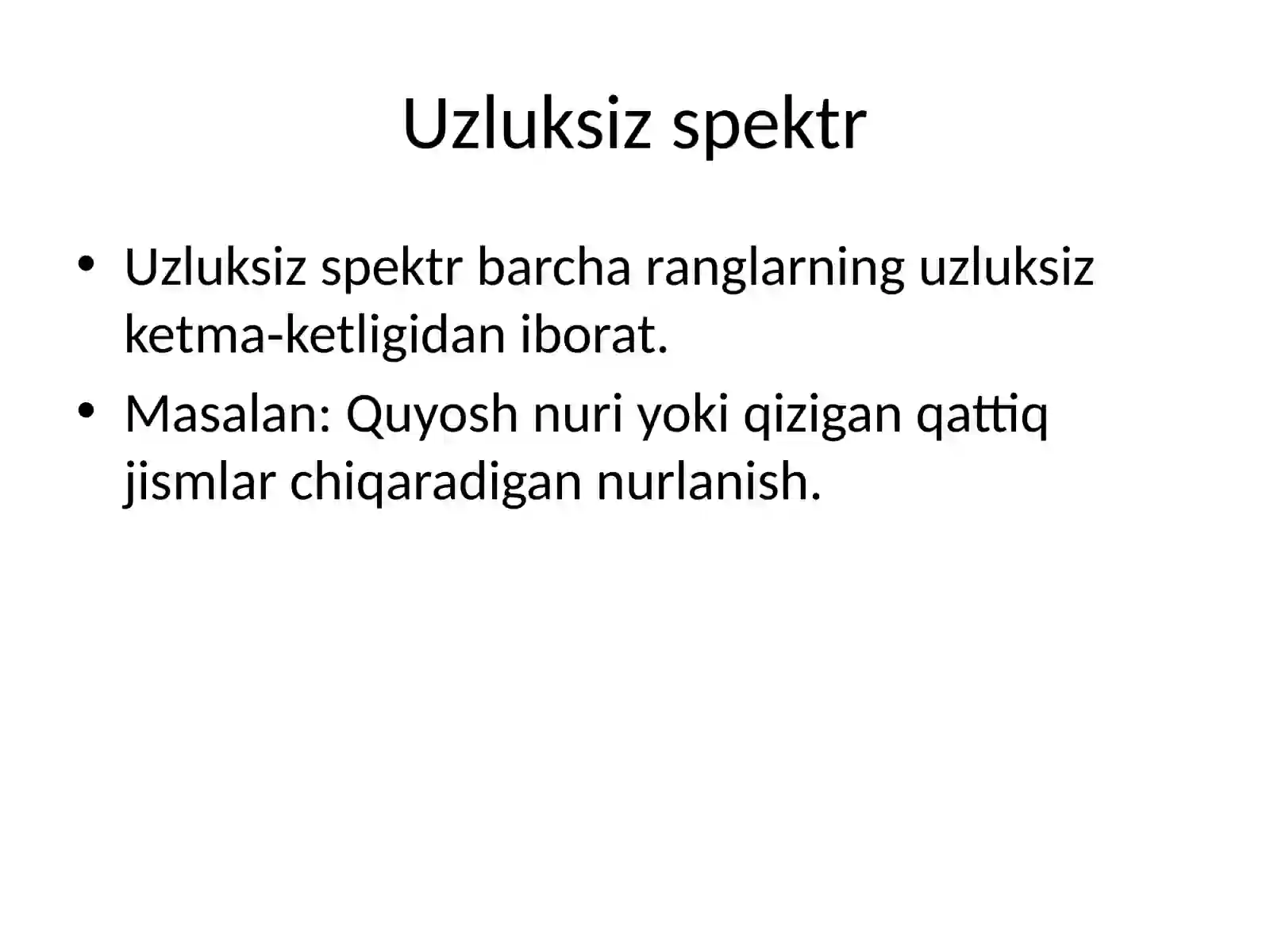 Uzluksiz spektr

• Uzluksiz spektr barcha ranglarning uzluksiz ketma-ketligidan iborat.
• Masalan: Quyosh nuri yoki qizigan qattiq jismlar chiqaradigan nurlanish.